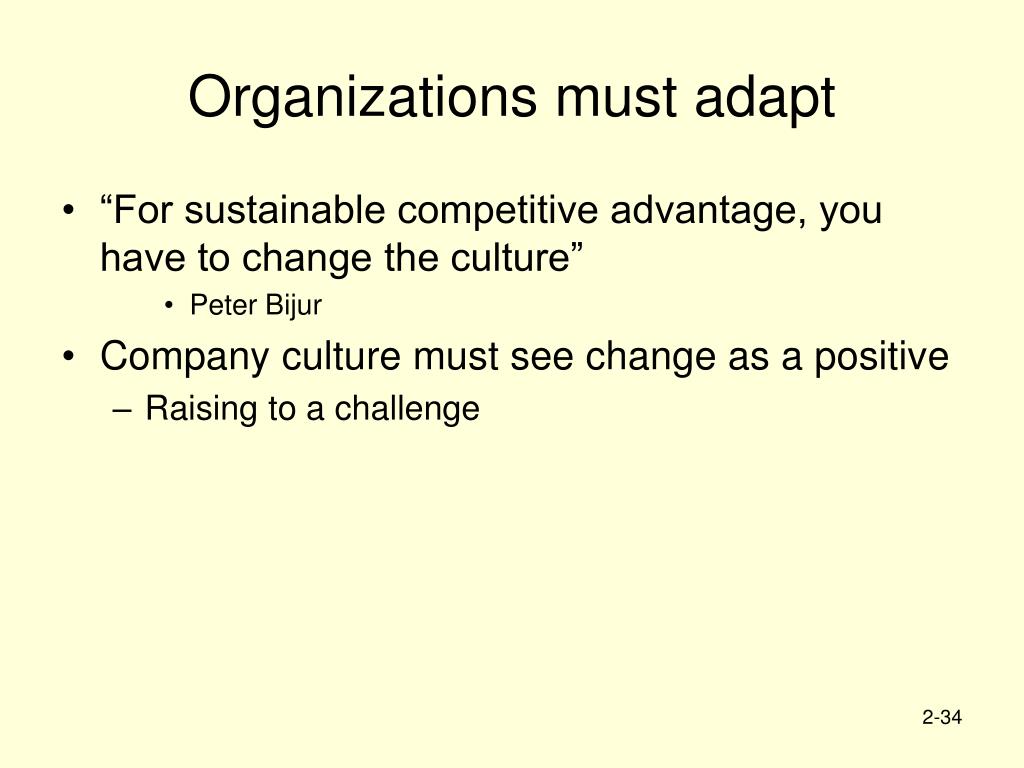 Organizations must adapt

• “For sustainable competitive advantage, you have to change the culture”
  • Peter Bijur
• Company culture must see change as a positive
  – Raising to a challenge

2-34